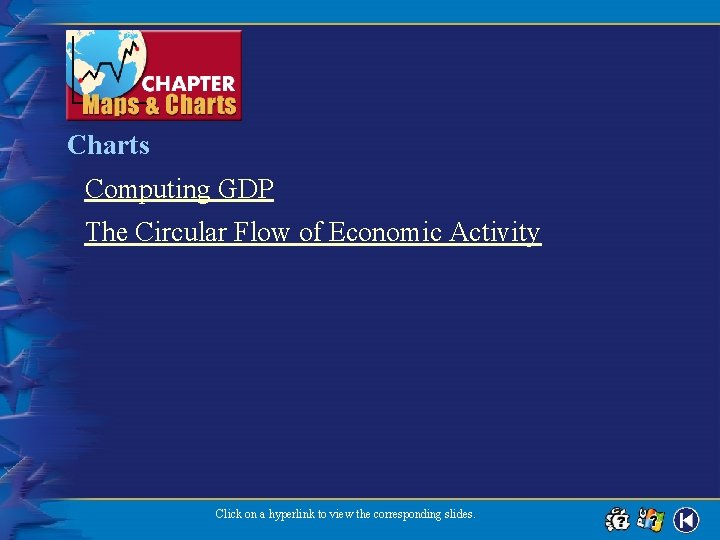 CHAPTER
Maps & Charts

Charts

Computing GDP

The Circular Flow of Economic Activity

Click on a hyperlink to view the corresponding slides.